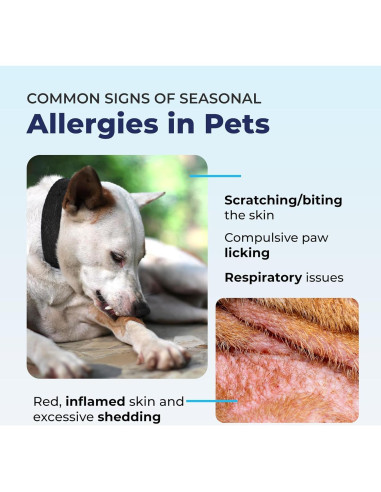 COMMON SIGNS OF SEASONAL
Allergies in Pets

Scratching/biting the skin

Compulsive paw licking

Respiratory issues

Red, inflamed skin and excessive shedding